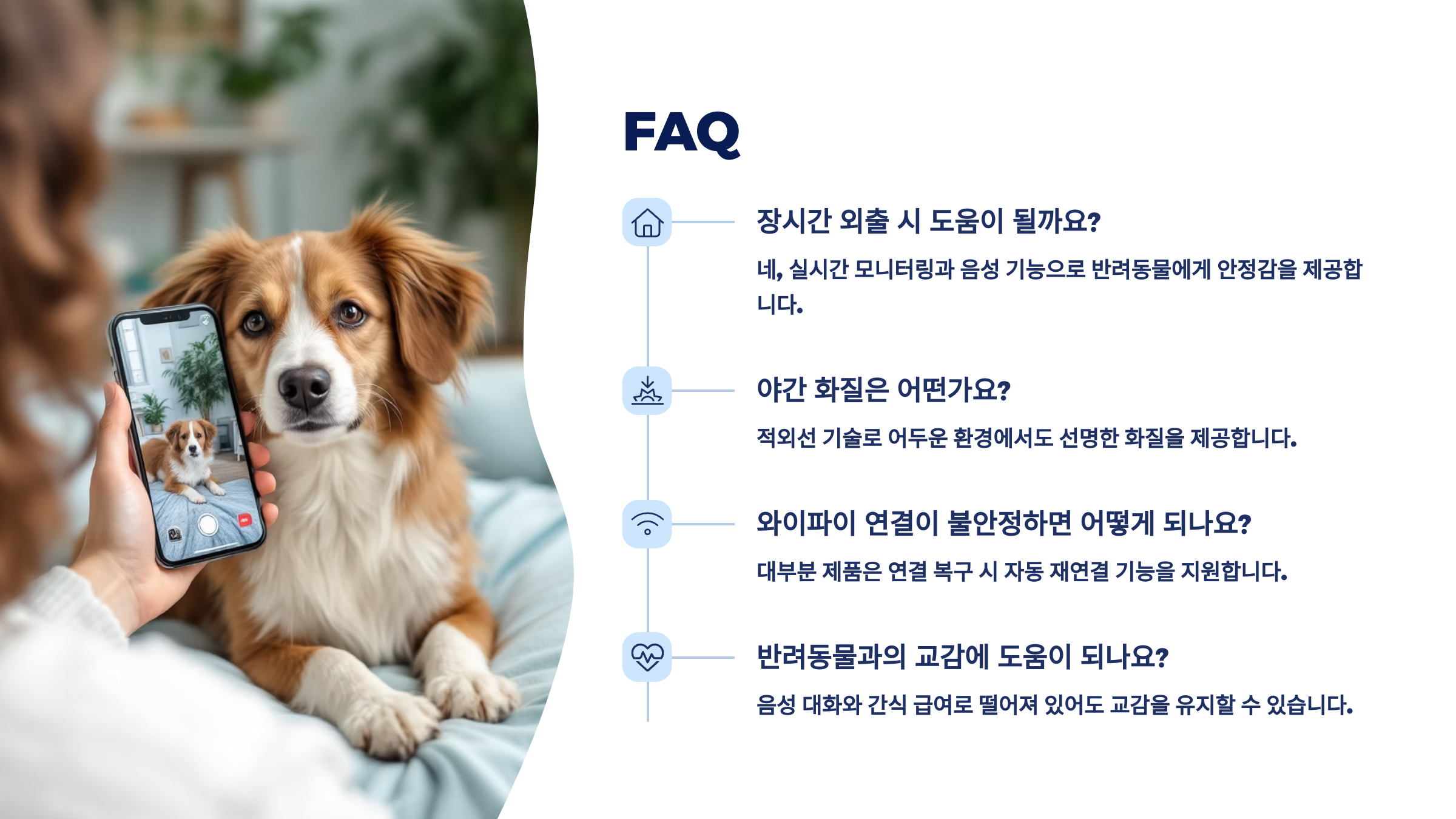 FAQ

장시간 외출 시 도움이 될까요?

네, 실시간 모니터링과 음성 기능으로 반려동물에게 안정감을 제공합니다.

야간 화질은 어떤가요?

적외선 기술로 어두운 환경에서도 선명한 화질을 제공합니다.

와이파이 연결이 불안정하면 어떻게 되나요?

대부분 제품은 연결 복구 시 자동 재연결 기능을 지원합니다.

반려동물과의 교감에 도움이 되나요?

음성 대화와 간식 급여로 떨어져 있어도 교감을 유지할 수 있습니다.